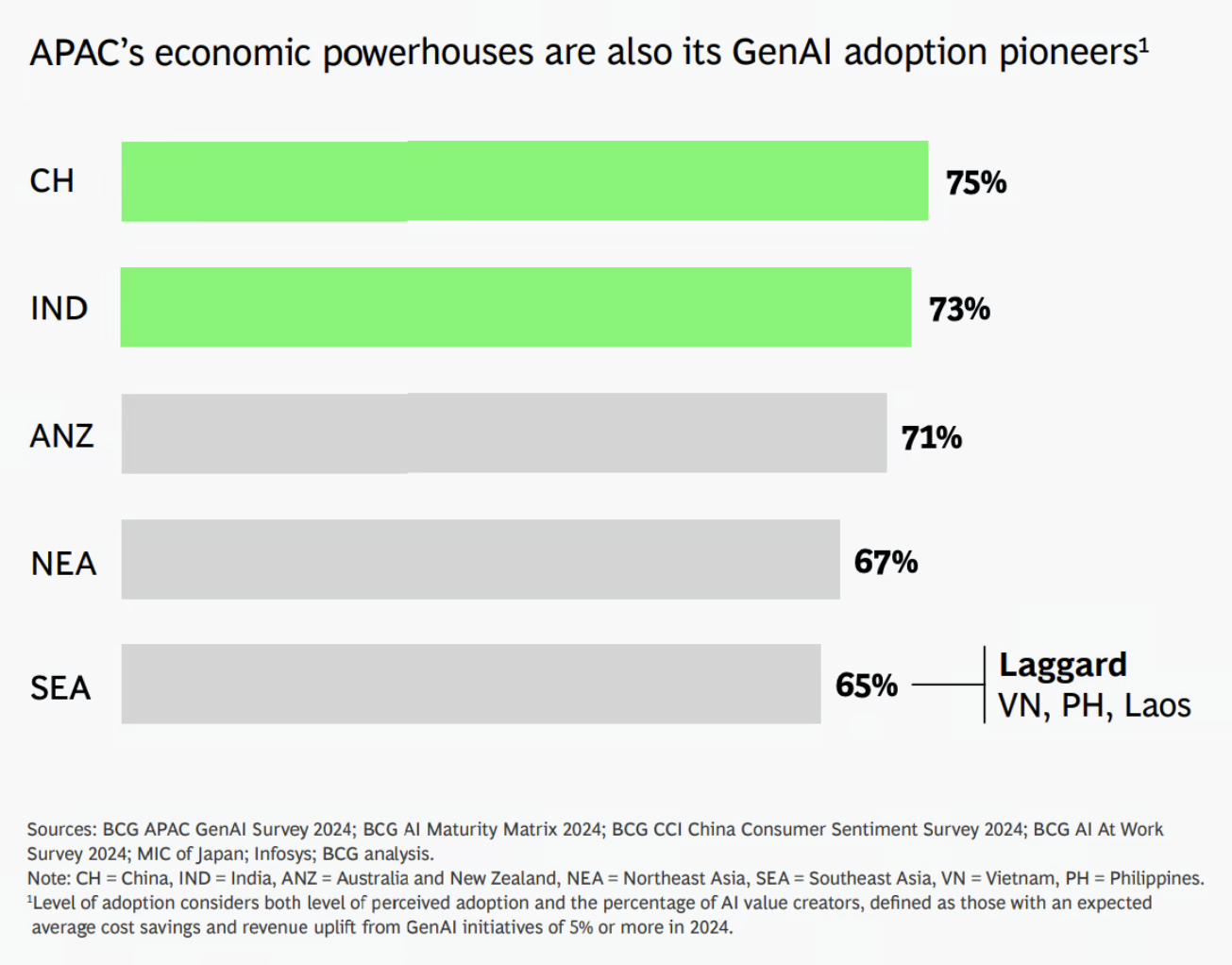 APAC's economic powerhouses are also its GenAI adoption pioneers$^1$

CH 75%

IND 73%

ANZ 71%

NEA 67%

SEA 65%

Laggard
VN, PH, Laos

Sources: BCG APAC GenAI Survey 2024; BCG AI Maturity Matrix 2024; BCG CCI China Consumer Sentiment Survey 2024; BCG AI At Work Survey 2024; MIC of Japan; Infosys; BCG analysis.
Note: CH = China, IND = India, ANZ = Australia and New Zealand, NEA = Northeast Asia, SEA = Southeast Asia, VN = Vietnam, PH = Philippines.
$^1$Level of adoption considers both level of perceived adoption and the percentage of AI value creators, defined as those with an expected average cost savings and revenue uplift from GenAI initiatives of 5% or more in 2024.